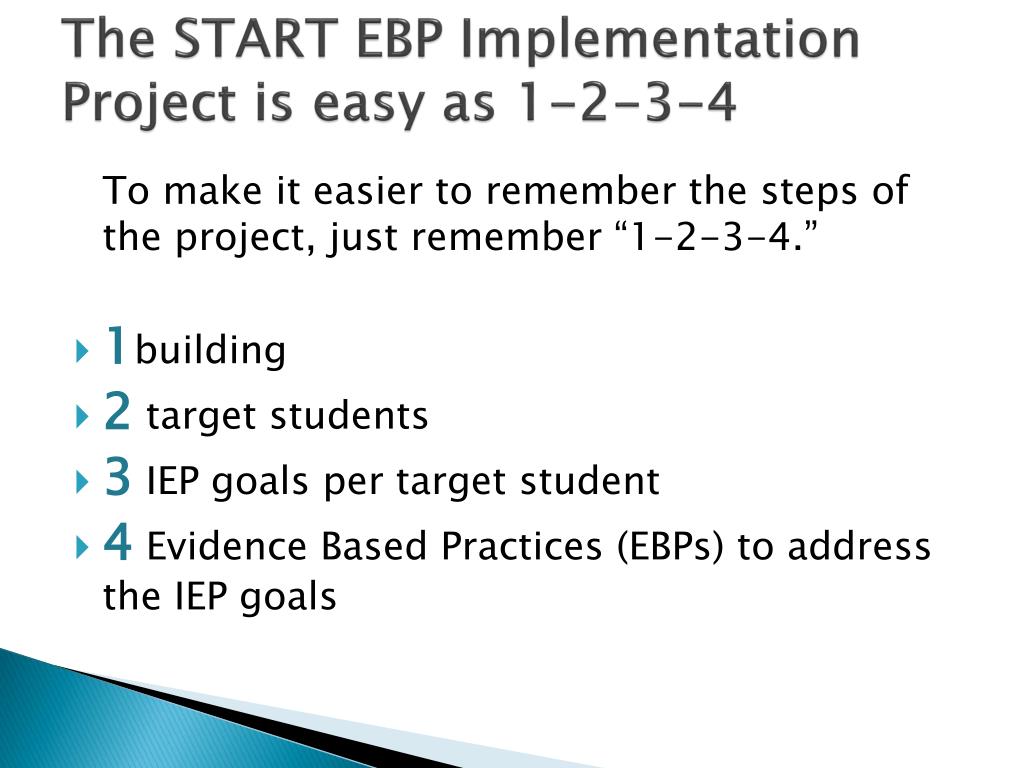 The START EBP Implementation Project is easy as 1-2-3-4

To make it easier to remember the steps of the project, just remember “1-2-3-4.”

1 building
2 target students
3 IEP goals per target student
4 Evidence Based Practices (EBPs) to address the IEP goals